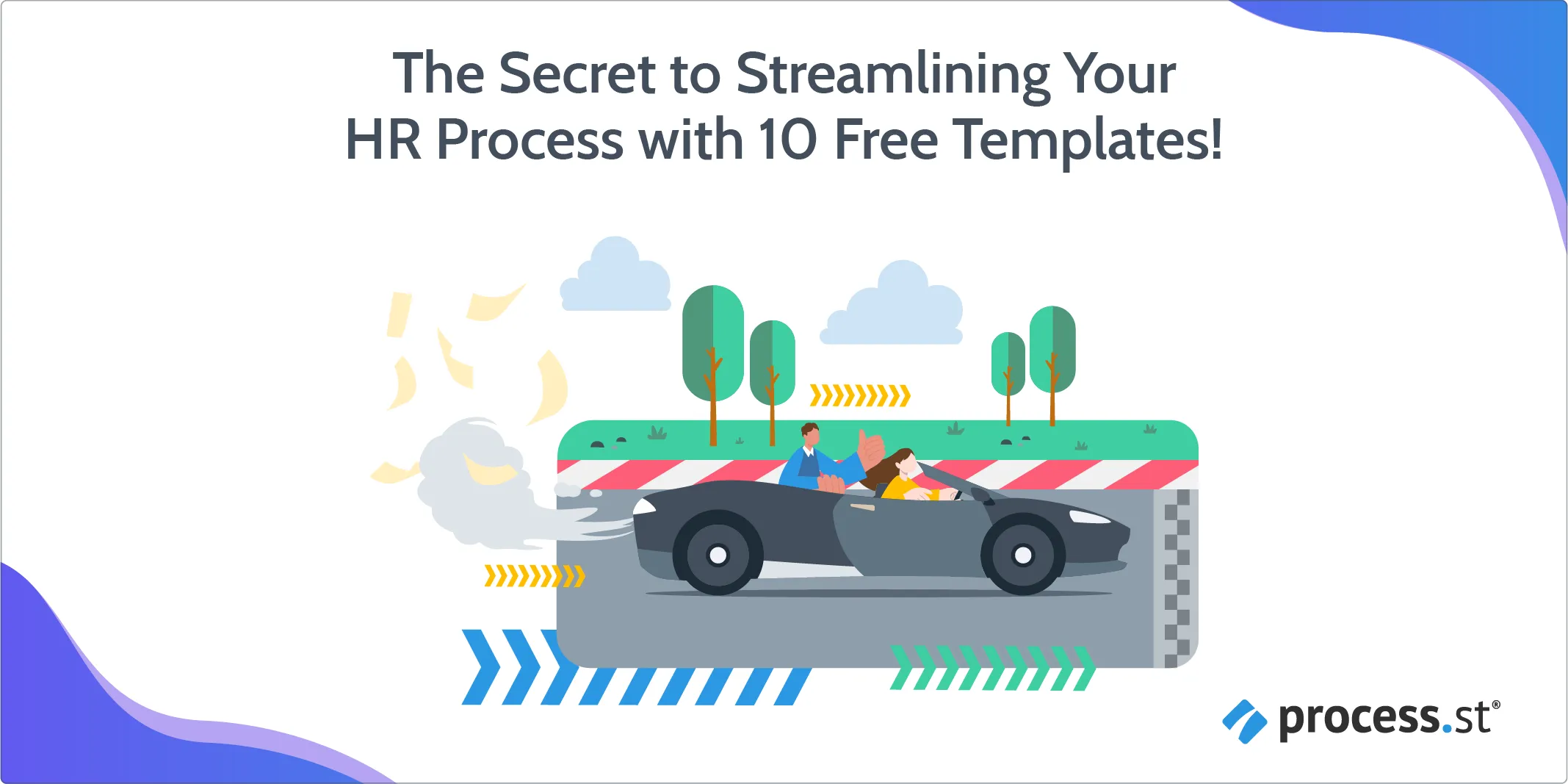 The Secret to Streamlining Your HR Process with 10 Free Templates!

process.st®